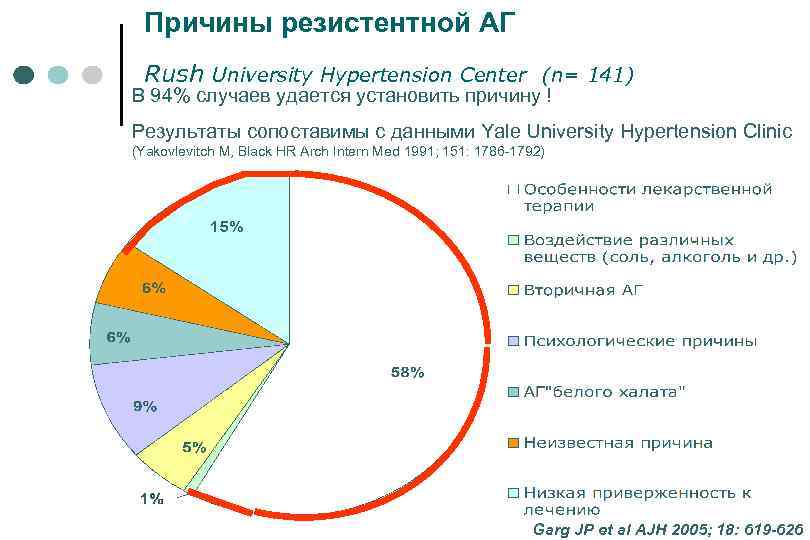 Причины резистентной АГ

Rush University Hypertension Center (n= 141)

В 94% случаев удается установить причину !

Результаты сопоставимы с данными Yale University Hypertension Clinic
(Yakovlevitch M, Black HR Arch Intern Med 1991; 151: 1786-1792)

15%
6%
6%
9%
5%
1%
58%

Особенности лекарственной терапии
Воздействие различных веществ (соль, алкоголь и др.)
Вторичная АГ
Психологические причины
АГ"белого халата"
Неизвестная причина
Низкая приверженность к лечению

Garg JP et al AJH 2005; 18: 619-626